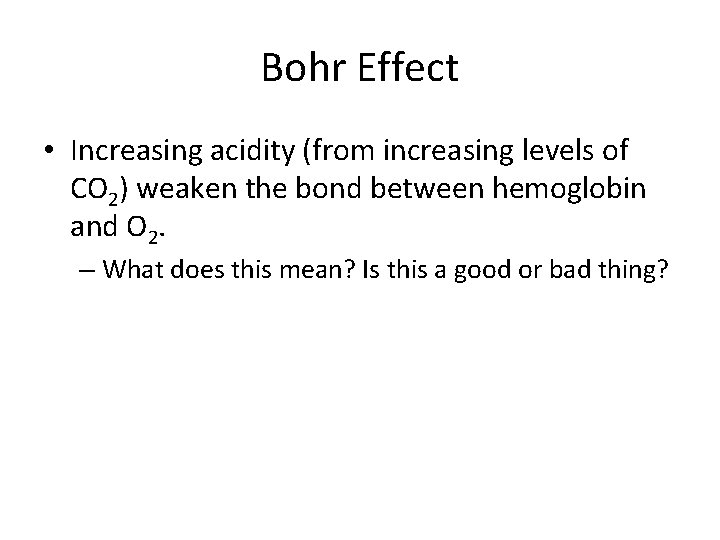 Bohr Effect

• Increasing acidity (from increasing levels of $CO_2$) weaken the bond between hemoglobin and $O_2$.

– What does this mean? Is this a good or bad thing?